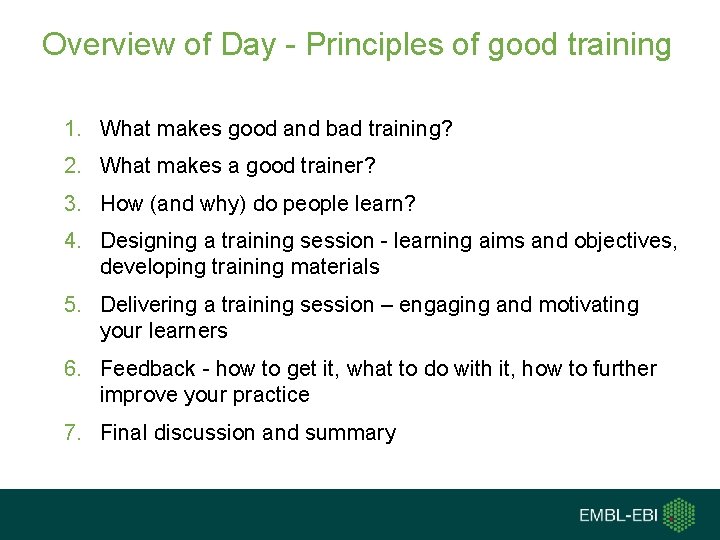 Overview of Day - Principles of good training

1. What makes good and bad training?
2. What makes a good trainer?
3. How (and why) do people learn?
4. Designing a training session - learning aims and objectives, developing training materials
5. Delivering a training session – engaging and motivating your learners
6. Feedback - how to get it, what to do with it, how to further improve your practice
7. Final discussion and summary

EMBL-EBI